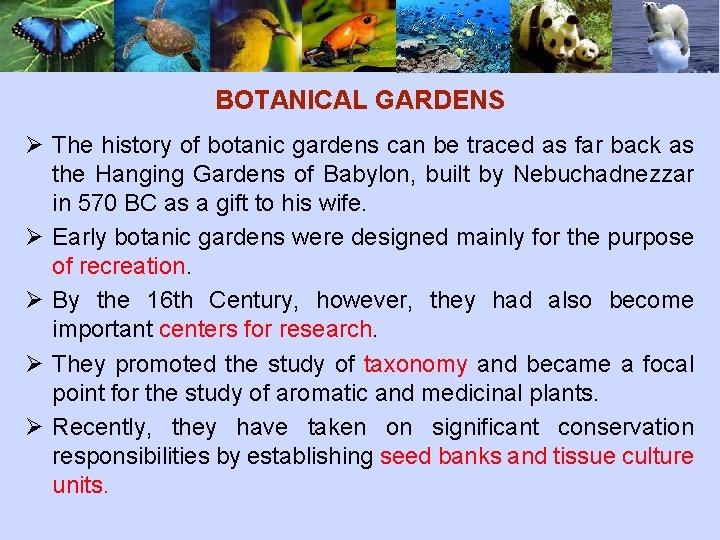 BOTANICAL GARDENS

➢ The history of botanic gardens can be traced as far back as the Hanging Gardens of Babylon, built by Nebuchadnezzar in 570 BC as a gift to his wife.

➢ Early botanic gardens were designed mainly for the purpose of recreation.

➢ By the 16th Century, however, they had also become important centers for research.

➢ They promoted the study of taxonomy and became a focal point for the study of aromatic and medicinal plants.

➢ Recently, they have taken on significant conservation responsibilities by establishing seed banks and tissue culture units.